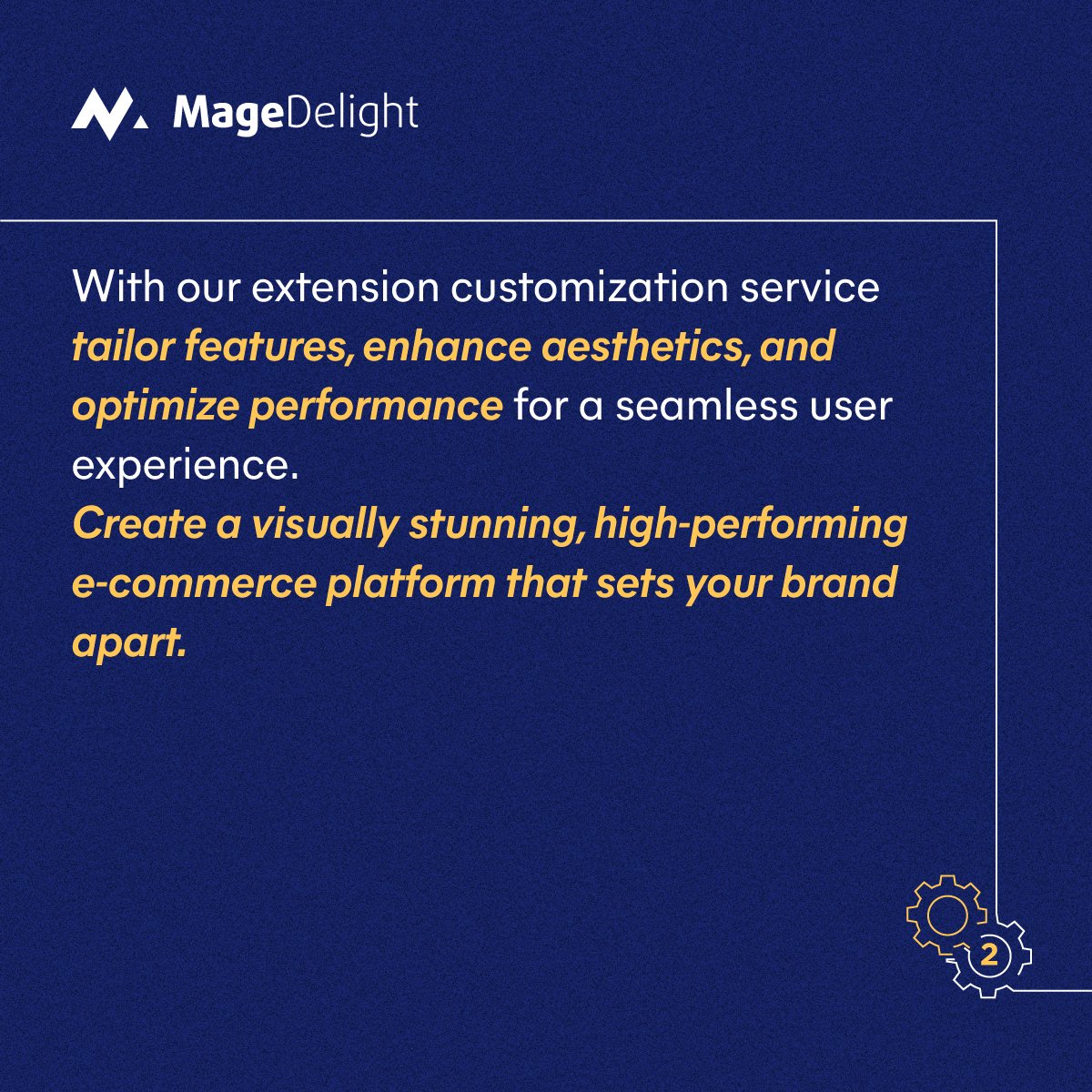 MageDelight

With our extension customization service tailor features, enhance aesthetics, and optimize performance for a seamless user experience.
Create a visually stunning, high-performing e-commerce platform that sets your brand apart.

2